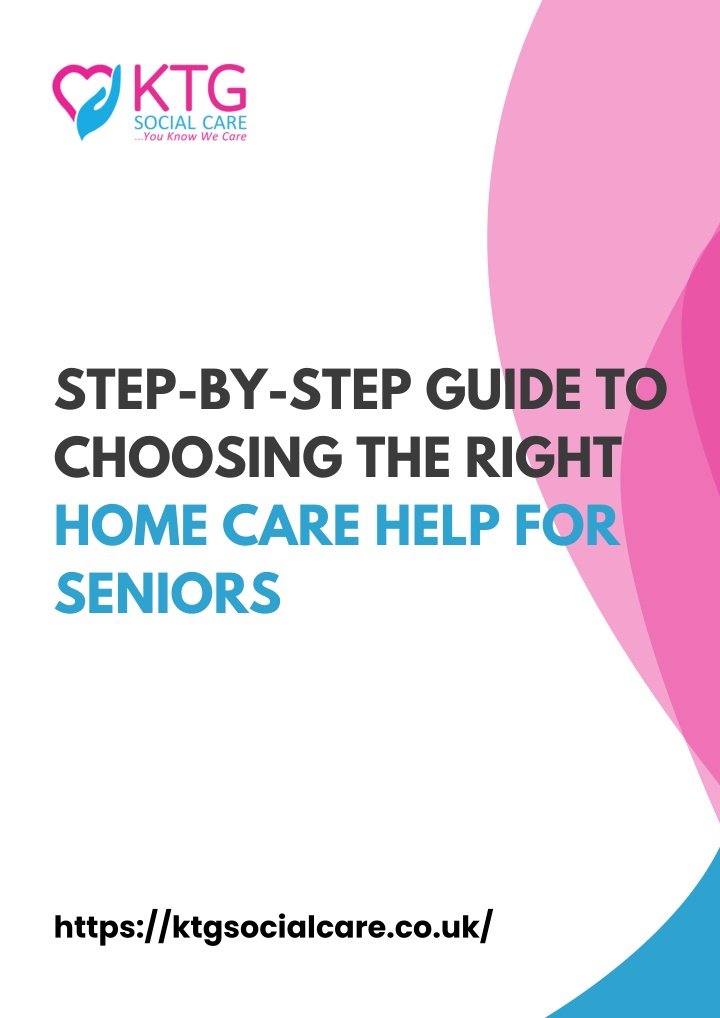 KTG
SOCIAL CARE
...You Know We Care

STEP-BY-STEP GUIDE TO CHOOSING THE RIGHT HOME CARE HELP FOR SENIORS

https://ktgsocialcare.co.uk/